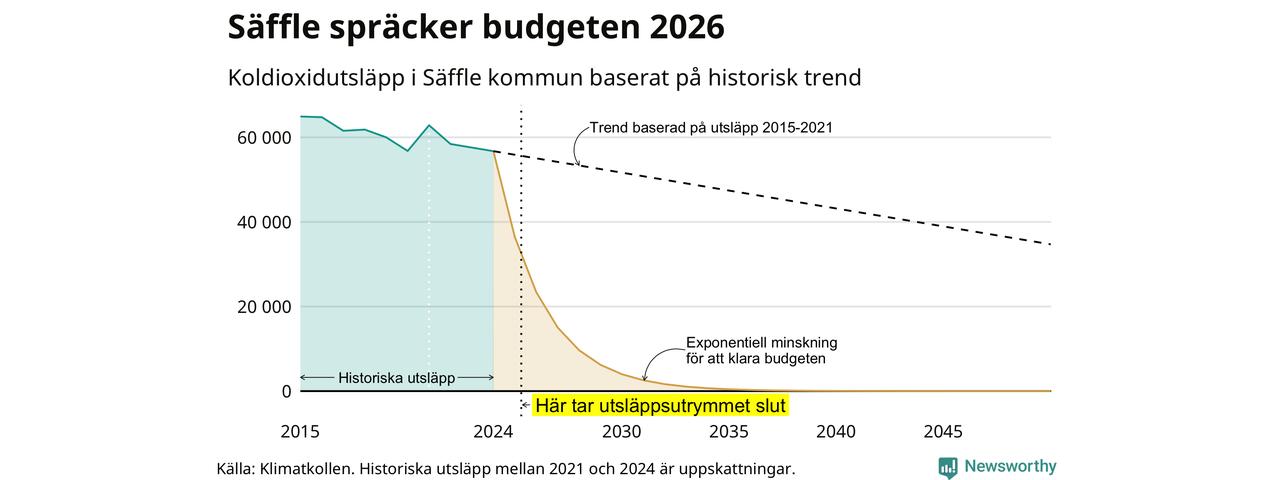 Säffle spräcker budgeten 2026

Koldioxidutsläpp i Säffle kommun baserat på historisk trend

60 000
40 000
20 000
0

Trend baserad på utsläpp 2015-2021

Exponentiell minskning för att klara budgeten

Historiska utsläpp

Här tar utsläppsutrymmet slut

2015
2024
2030
2035
2040
2045

Källa: Klimatkollen. Historiska utsläpp mellan 2021 och 2024 är uppskattningar.

Newsworthy